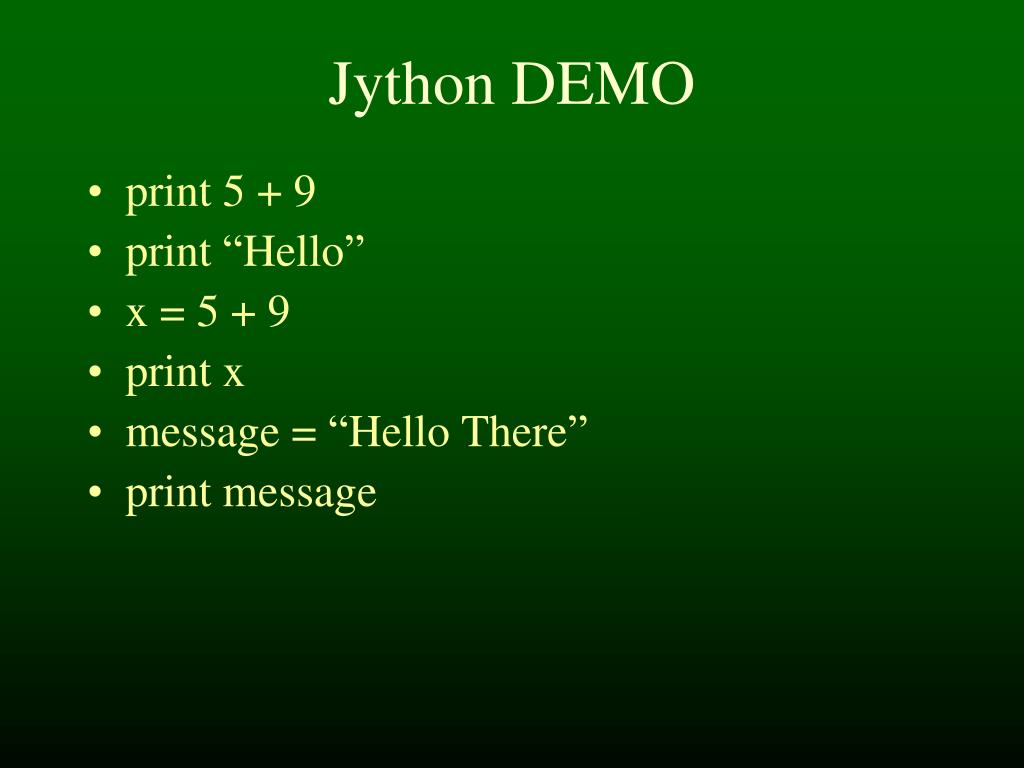 Jython DEMO

• print 5 + 9
• print “Hello”
• x = 5 + 9
• print x
• message = “Hello There”
• print message